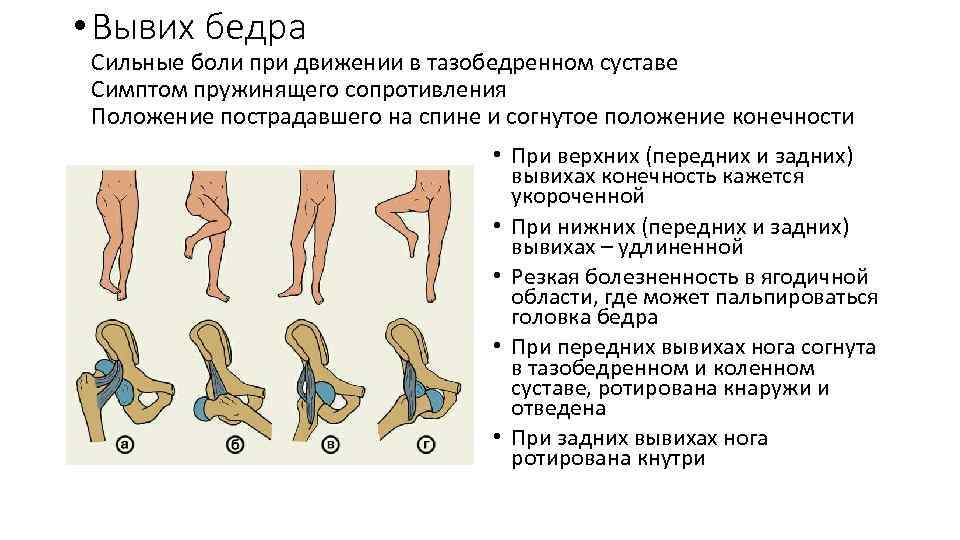 • Вывих бедра

Сильные боли при движении в тазобедренном суставе
Симптом пружинящего сопротивления
Положение пострадавшего на спине и согнутое положение конечности

а б в г

• При верхних (передних и задних) вывихах конечность кажется укороченной
• При нижних (передних и задних) вывихах – удлиненной
• Резкая болезненность в ягодичной области, где может пальпироваться головка бедра
• При передних вывихах нога согнута в тазобедренном и коленном суставе, ротирована кнаружи и отведена
• При задних вывихах нога ротирована кнутри